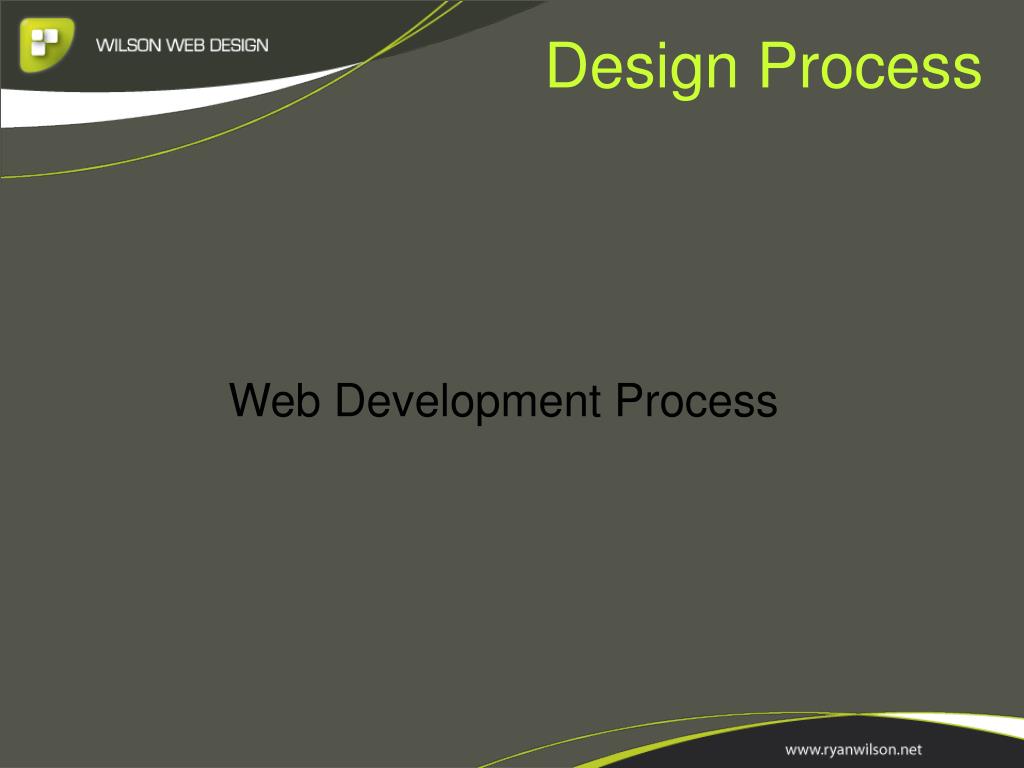 WILSON WEB DESIGN

Design Process

Web Development Process

www.ryanwilson.net